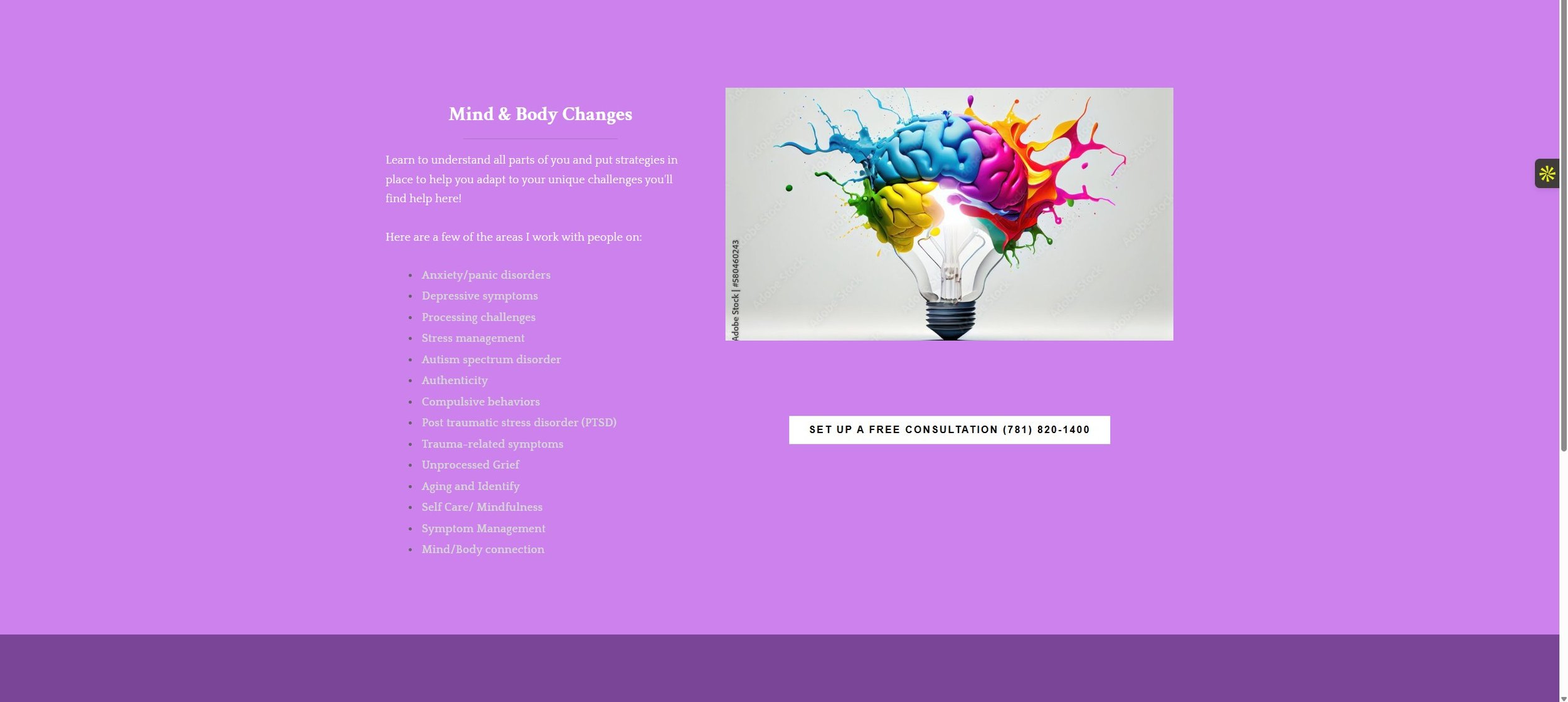 Mind & Body Changes

Learn to understand all parts of you and put strategies in place to help you adapt to your unique challenges you'll find help here!

Here are a few of the areas I work with people on:

- Anxiety/panic disorders
- Depressive symptoms
- Processing challenges
- Stress management
- Autism spectrum disorder
- Authenticity
- Compulsive behaviors
- Post traumatic stress disorder (PTSD)
- Trauma-related symptoms
- Unprocessed Grief
- Aging and Identify
- Self Care/ Mindfulness
- Symptom Management
- Mind/Body connection

Adobe Stock | #580460243

SET UP A FREE CONSULTATION (781) 820-1400